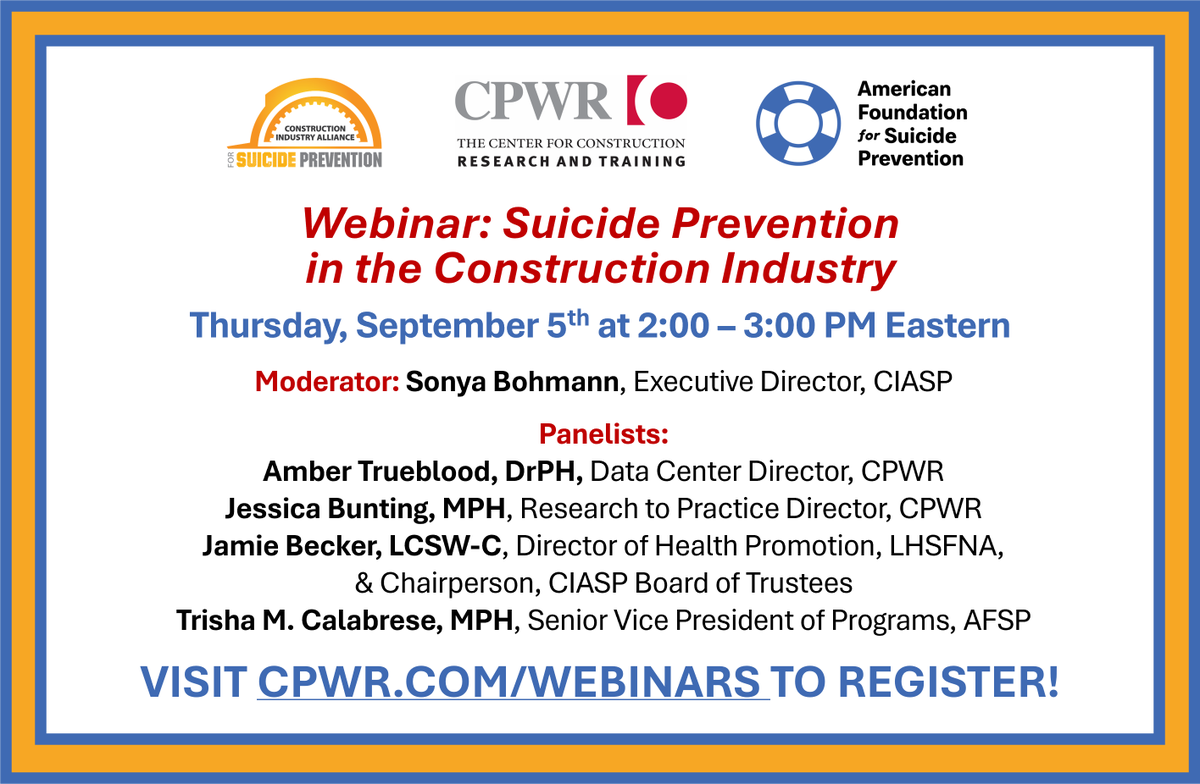 CONSTRUCTION INDUSTRY ALLIANCE FOR SUICIDE PREVENTION

CPWR
THE CENTER FOR CONSTRUCTION RESEARCH AND TRAINING

American Foundation for Suicide Prevention

Webinar: Suicide Prevention in the Construction Industry

Thursday, September 5$^{th}$ at 2:00 – 3:00 PM Eastern

Moderator: Sonya Bohmann, Executive Director, CIASP

Panelists:
Amber Trueblood, DrPH, Data Center Director, CPWR
Jessica Bunting, MPH, Research to Practice Director, CPWR
Jamie Becker, LCSW-C, Director of Health Promotion, LHSFNA, & Chairperson, CIASP Board of Trustees
Trisha M. Calabrese, MPH, Senior Vice President of Programs, AFSP

VISIT CPWR.COM/WEBINARS TO REGISTER!